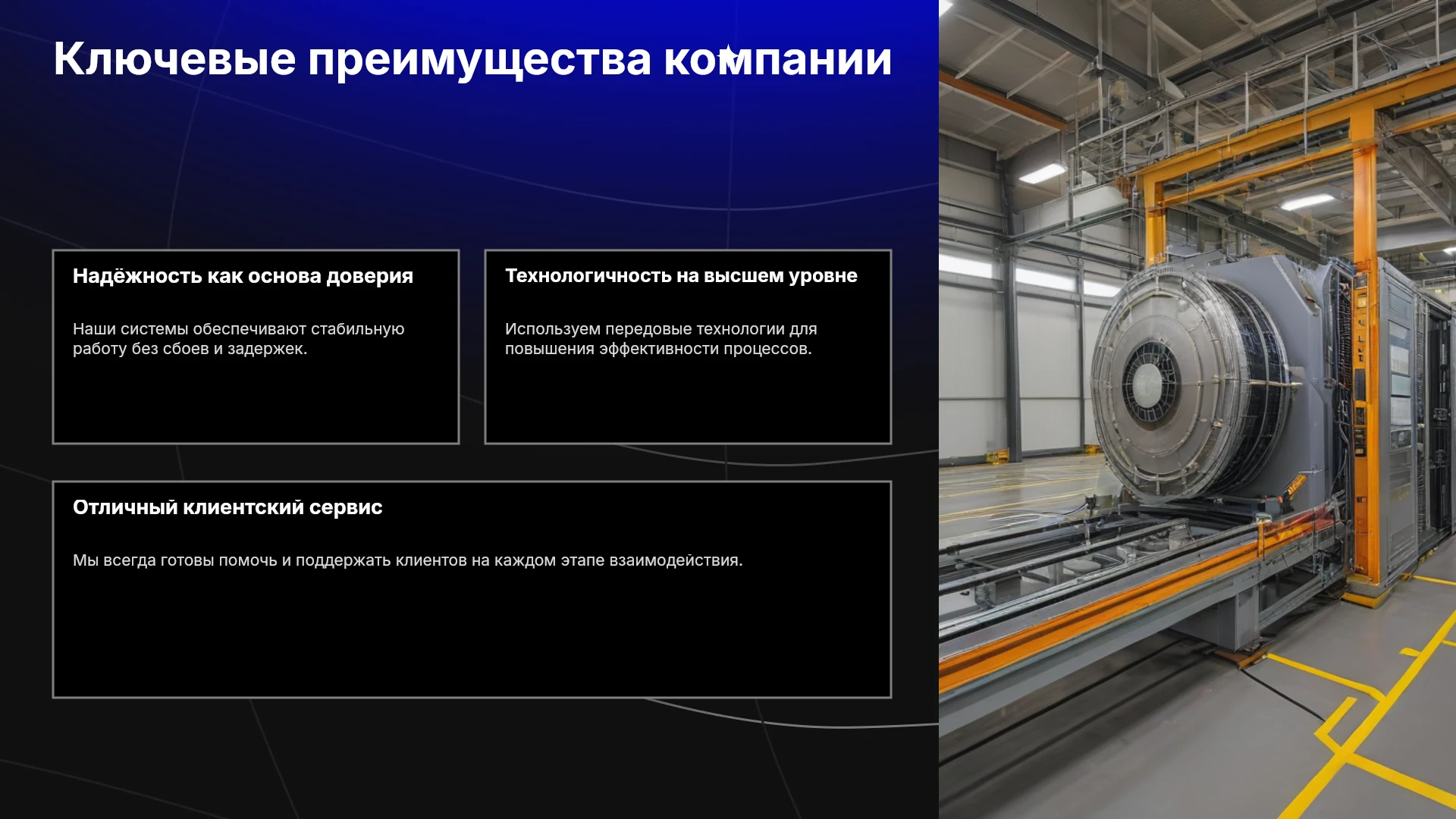 Ключевые преимущества компании

Надёжность как основа доверия

Наши системы обеспечивают стабильную работу без сбоев и задержек.

Технологичность на высшем уровне

Используем передовые технологии для повышения эффективности процессов.

Отличный клиентский сервис

Мы всегда готовы помочь и поддержать клиентов на каждом этапе взаимодействия.